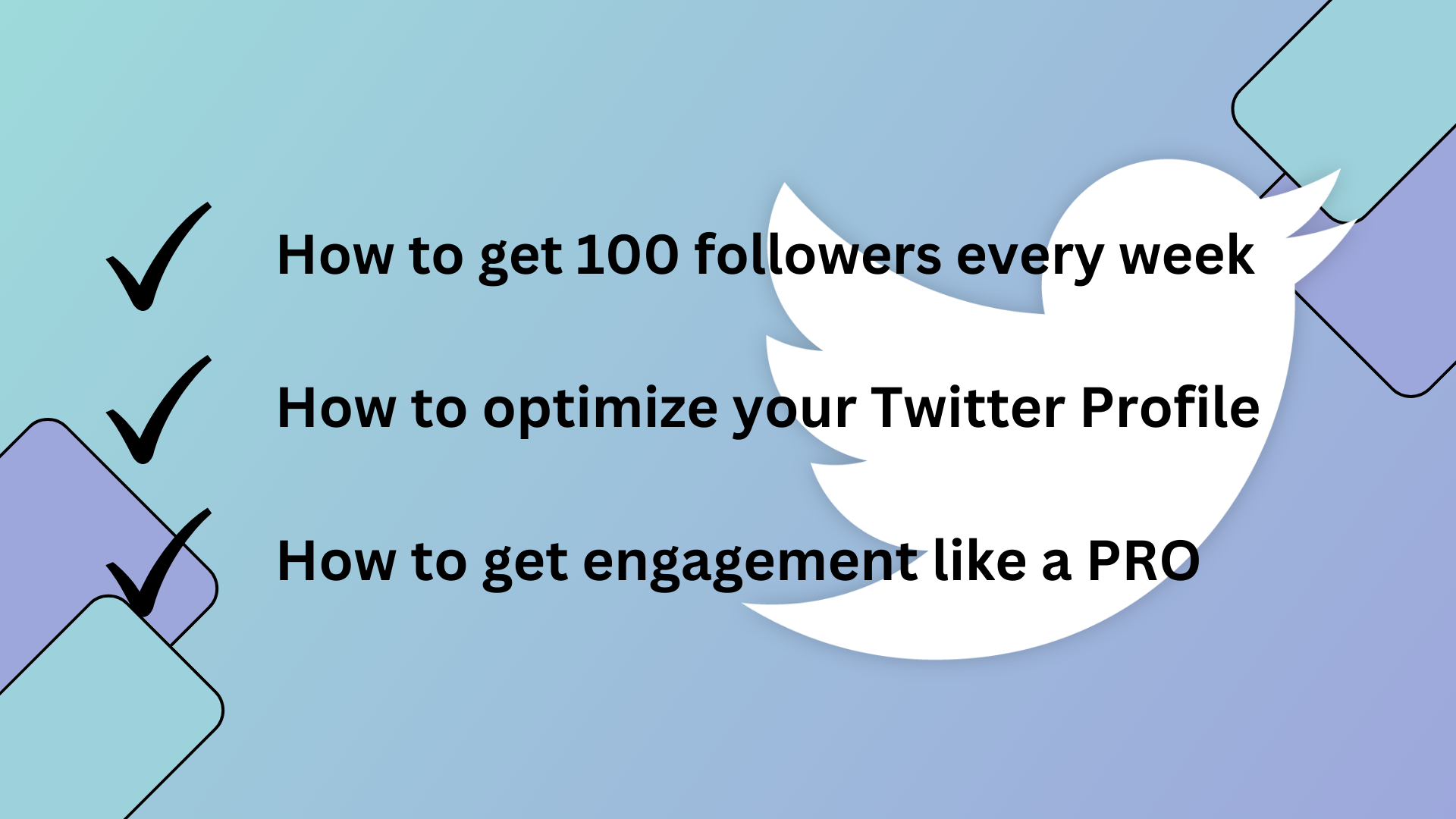 How to get 100 followers every week

How to optimize your Twitter Profile

How to get engagement like a PRO